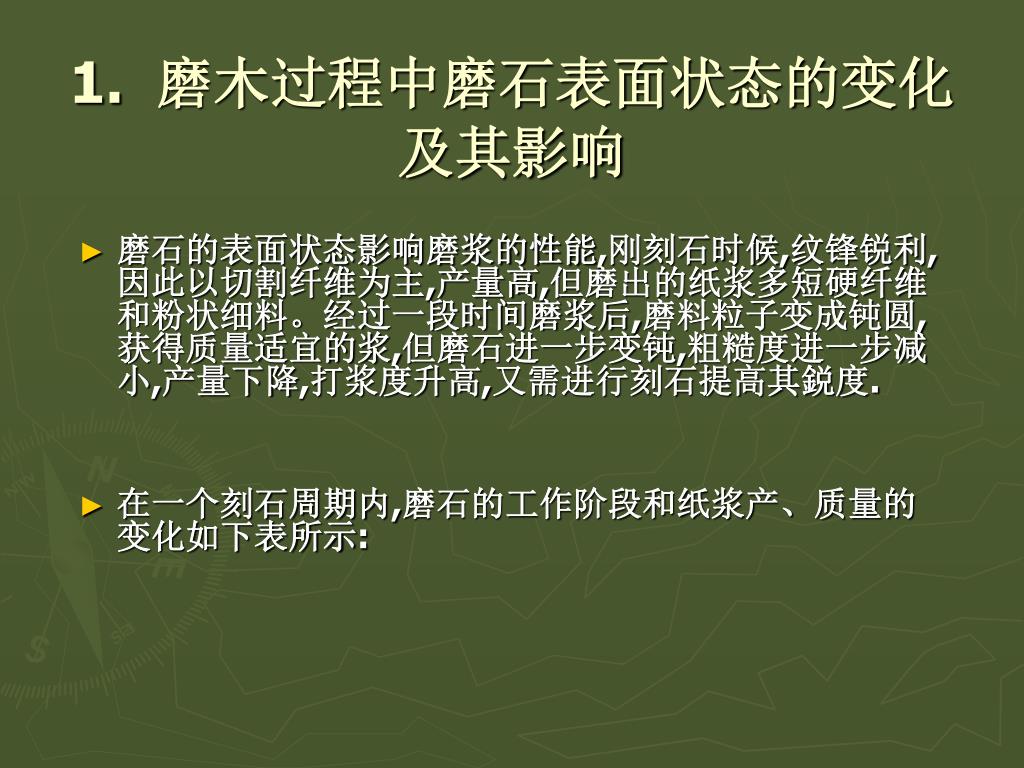 1. 磨木过程中磨石表面状态的变化及其影响

► 磨石的表面状态影响磨浆的性能,刚刻石时候,纹锋锐利,因此以切割纤维为主,产量高,但磨出的纸浆多短硬纤维和粉状细料。经过一段时间磨浆后,磨料粒子变成钝圆,获得质量适宜的浆,但磨石进一步变钝,粗糙度进一步减小,产量下降,打浆度升高,又需进行刻石提高其鋭度.

► 在一个刻石周期内,磨石的工作阶段和纸浆产、质量的变化如下表所示: